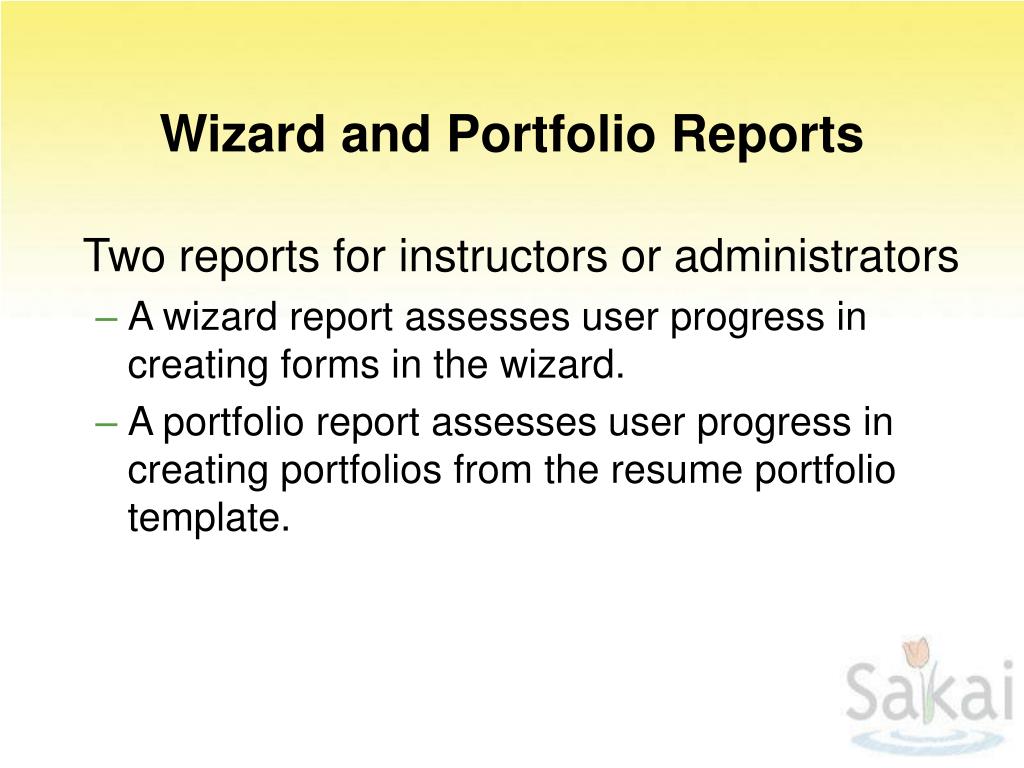 Wizard and Portfolio Reports

Two reports for instructors or administrators

– A wizard report assesses user progress in creating forms in the wizard.

– A portfolio report assesses user progress in creating portfolios from the resume portfolio template.

Sakai